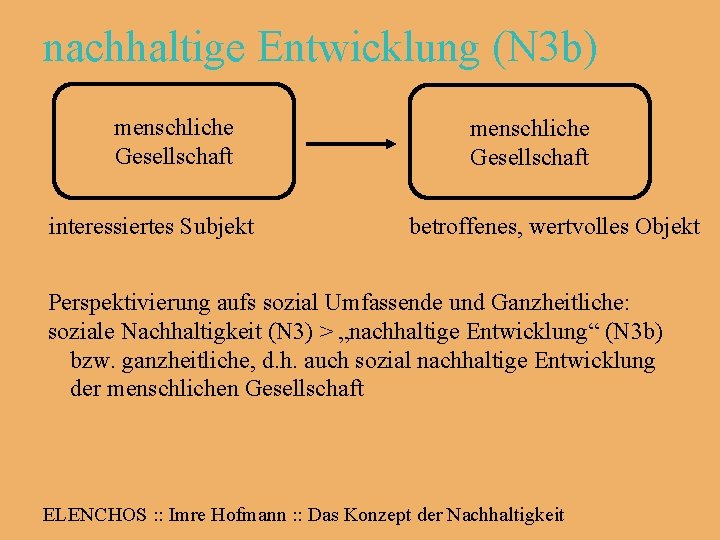 nachhaltige Entwicklung (N3b)

menschliche Gesellschaft

menschliche Gesellschaft

interessiertes Subjekt

betroffenes, wertvolles Objekt

Perspektivierung aufs sozial Umfassende und Ganzheitliche: soziale Nachhaltigkeit (N3) > „nachhaltige Entwicklung“ (N3b) bzw. ganzheitliche, d.h. auch sozial nachhaltige Entwicklung der menschlichen Gesellschaft

ELENCHOS :: Imre Hofmann :: Das Konzept der Nachhaltigkeit